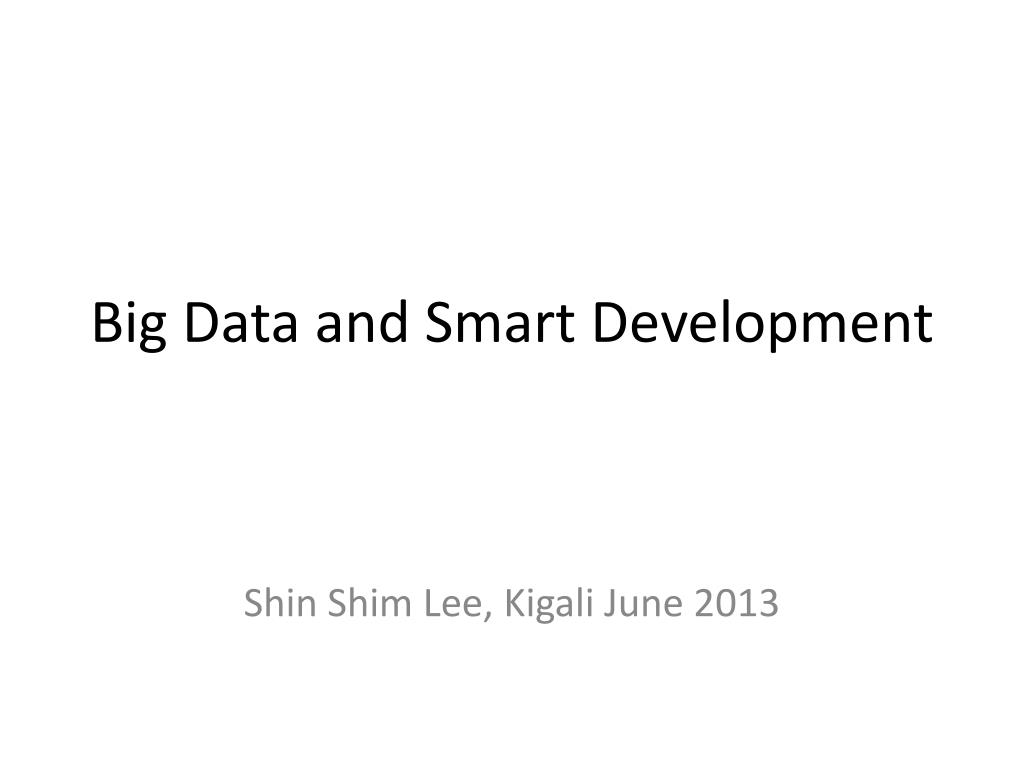 Big Data and Smart Development

Shin Shim Lee, Kigali June 2013